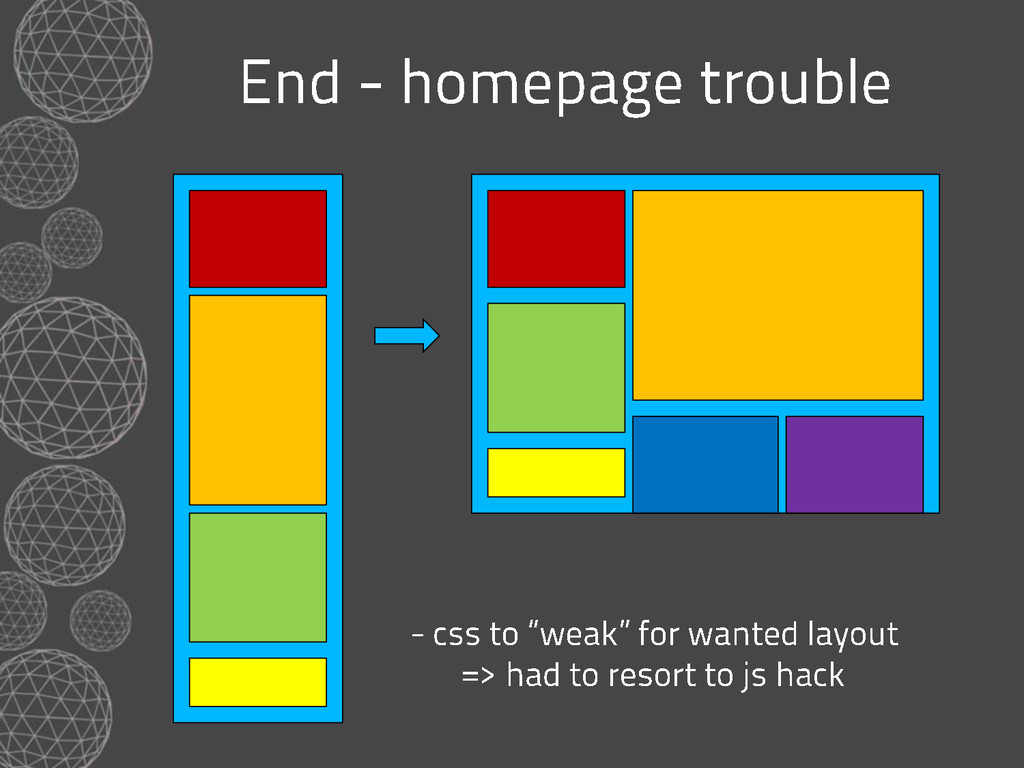 End - homepage trouble

- css to “weak” for wanted layout
=> had to resort to js hack